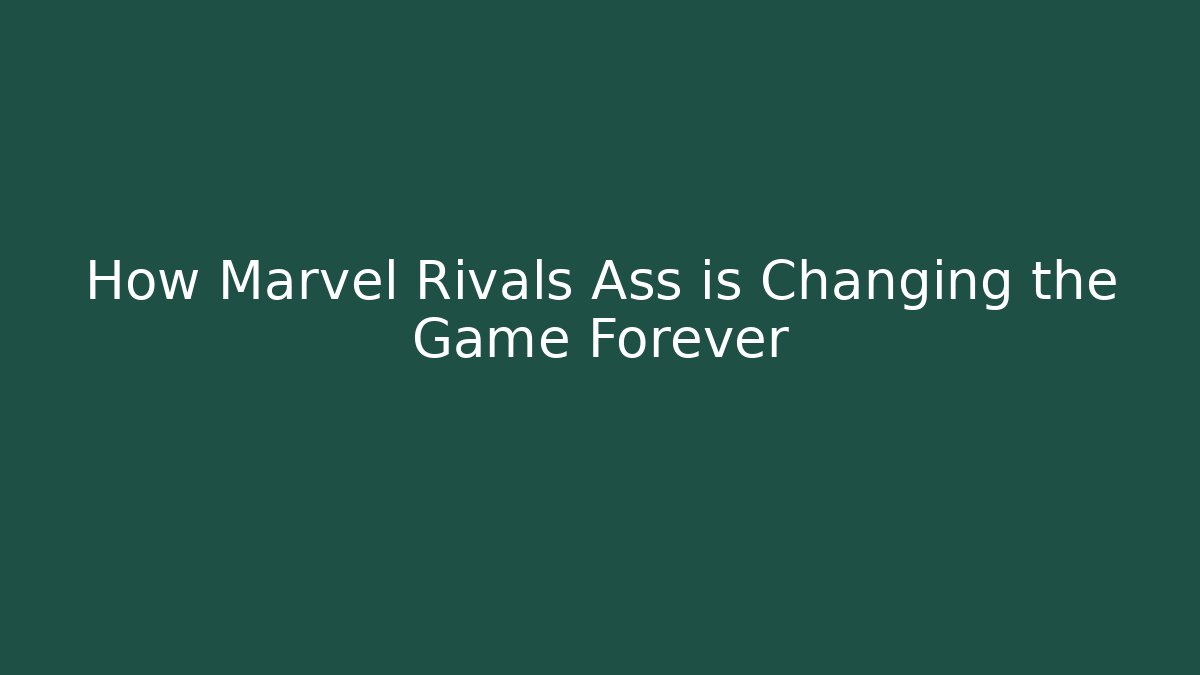 How Marvel Rivals Ass is Changing the Game Forever